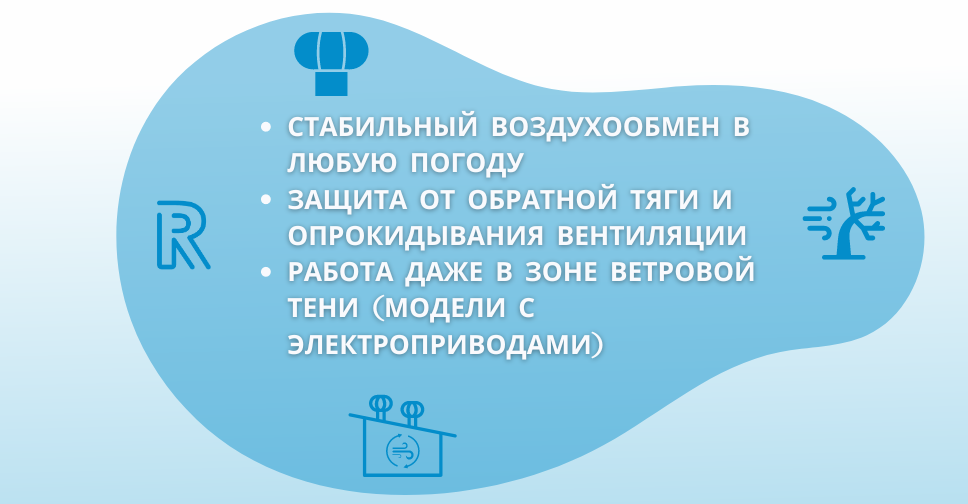 R

• СТАБИЛЬНЫЙ ВОЗДУХООБМЕН В ЛЮБУЮ ПОГОДУ
• ЗАЩИТА ОТ ОБРАТНОЙ ТЯГИ И ОПРОКИДЫВАНИЯ ВЕНТИЛЯЦИИ
• РАБОТА ДАЖЕ В ЗОНЕ ВЕТРОВОЙ ТЕНИ (МОДЕЛИ С ЭЛЕКТРОПРИВОДАМИ)